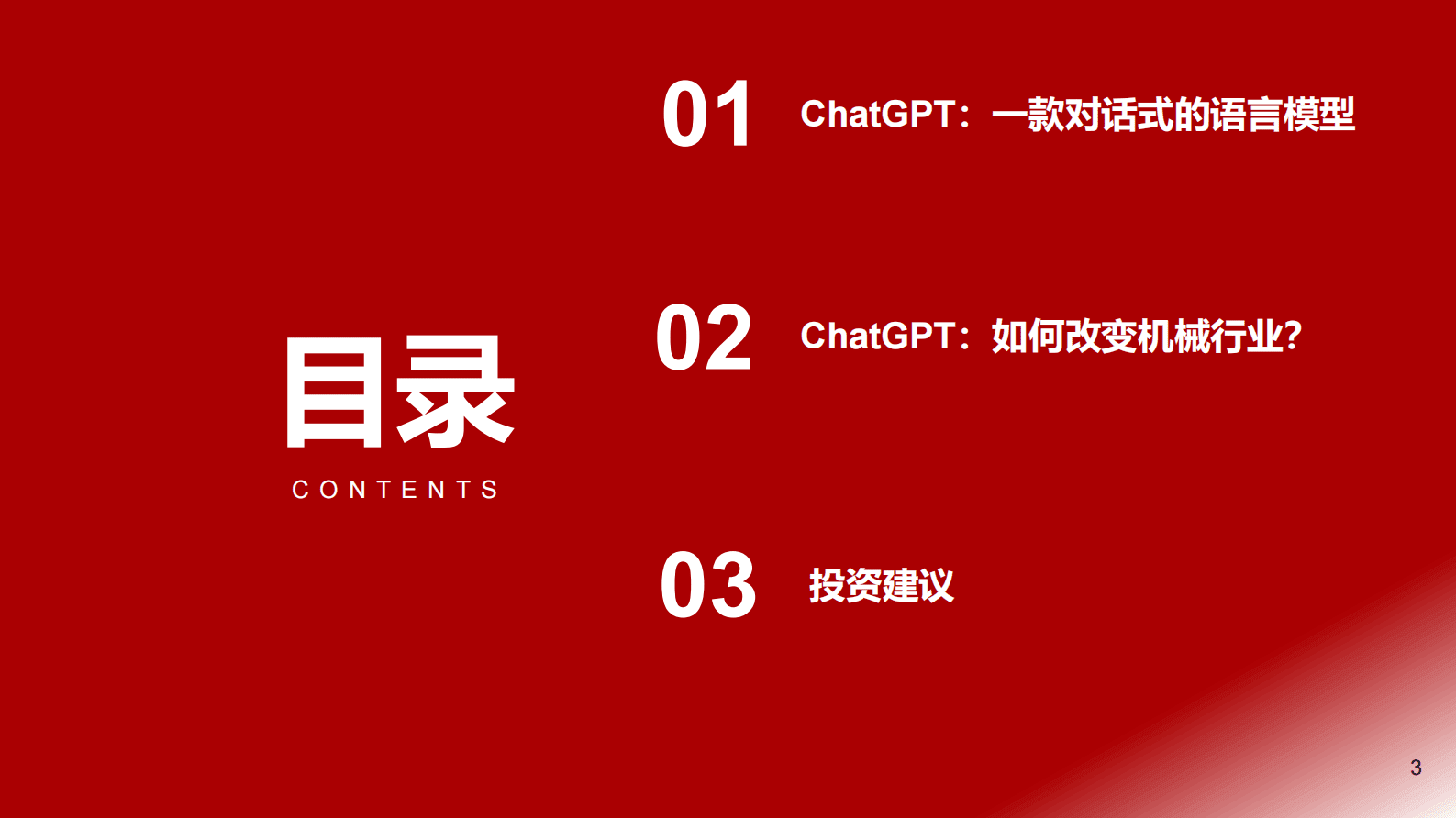 目录

CONTENTS

01 ChatGPT：一款对话式的语言模型

02 ChatGPT：如何改变机械行业?

03 投资建议

3